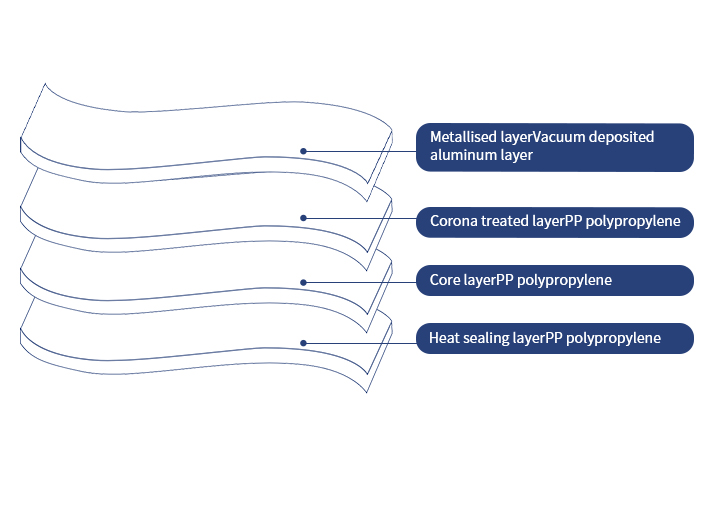 Metallised layerVacuum deposited aluminum layer

Corona treated layerPP polypropylene

Core layerPP polypropylene

Heat sealing layerPP polypropylene